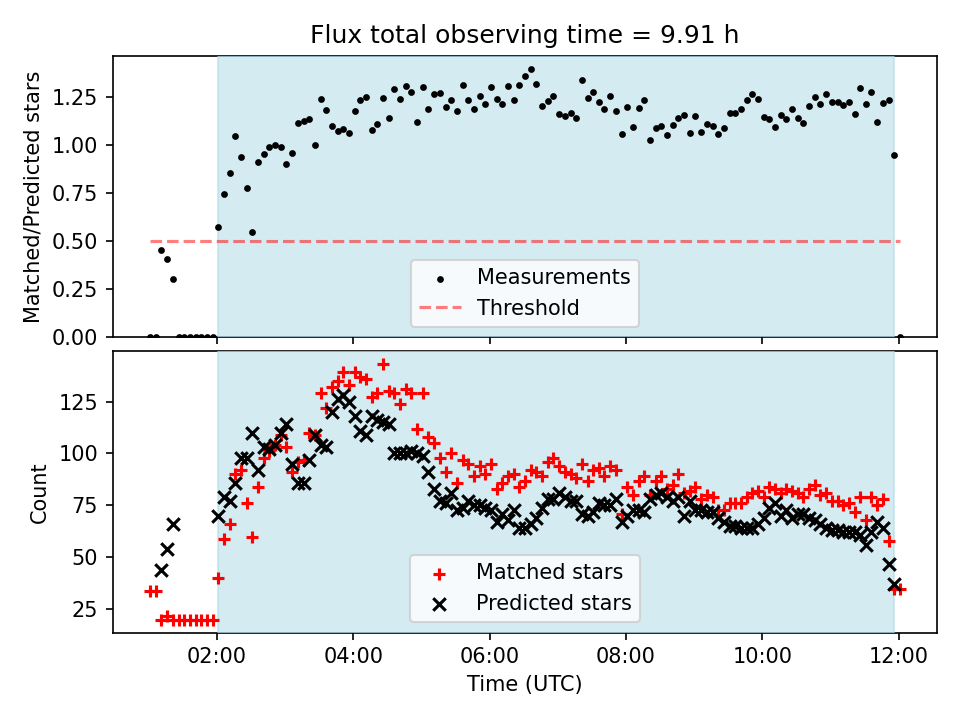 Flux total observing time = 9.91 h

Matched/Predicted stars

1.25
1.00
0.75
0.50
0.25
0.00

Measurements
Threshold

Count

125
100
75
50
25

Matched stars
Predicted stars

02:00
04:00
06:00
08:00
10:00
12:00

Time (UTC)